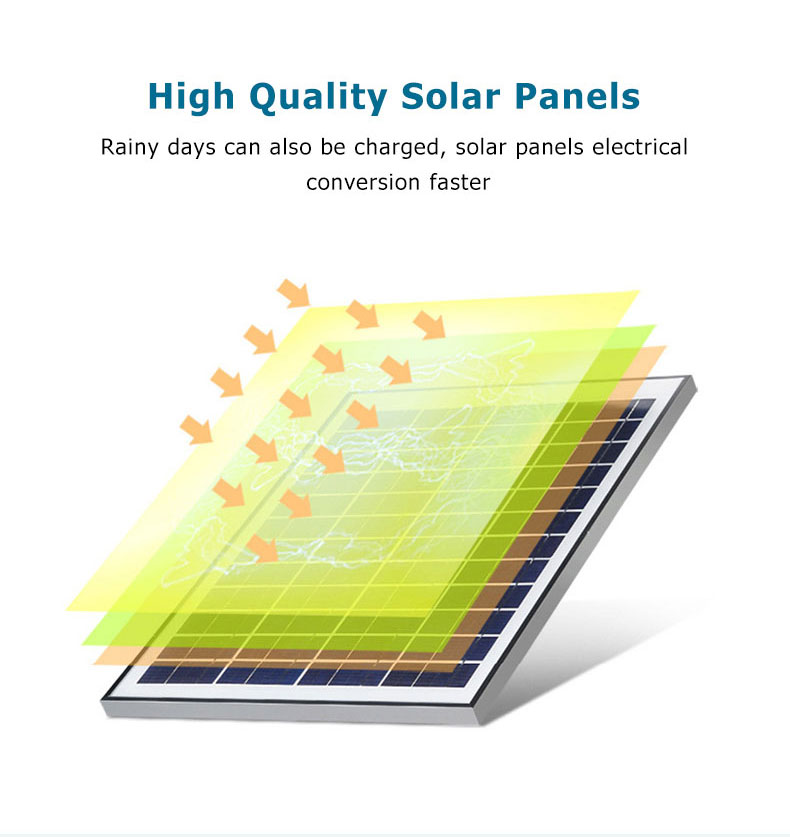 High Quality Solar Panels

Rainy days can also be charged, solar panels electrical conversion faster